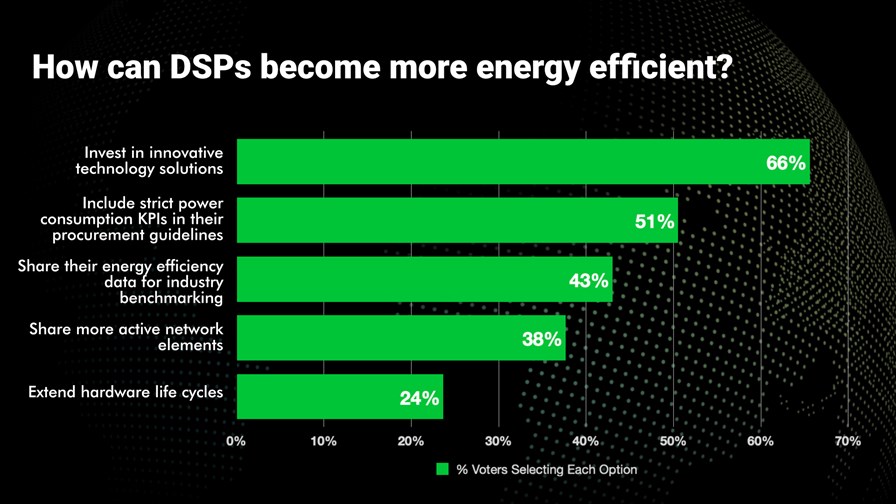 How can DSPs become more energy efficient?

Invest in innovative technology solutions 66%

Include strict power consumption KPIs in their procurement guidelines 51%

Share their energy efficiency data for industry benchmarking 43%

Share more active network elements 38%

Extend hardware life cycles 24%

0% 10% 20% 30% 40% 50% 60% 70%

% Voters Selecting Each Option